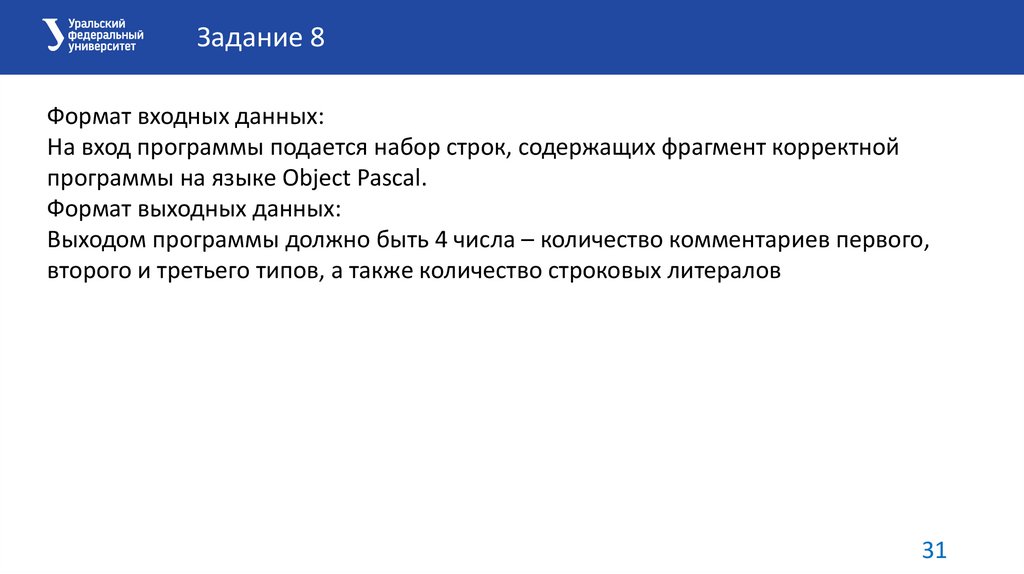 Уральский федеральный университет

Задание 8

Формат входных данных:
На вход программы подается набор строк, содержащих фрагмент корректной программы на языке Object Pascal.
Формат выходных данных:
Выходом программы должно быть 4 числа – количество комментариев первого, второго и третьего типов, а также количество строковых литералов

31